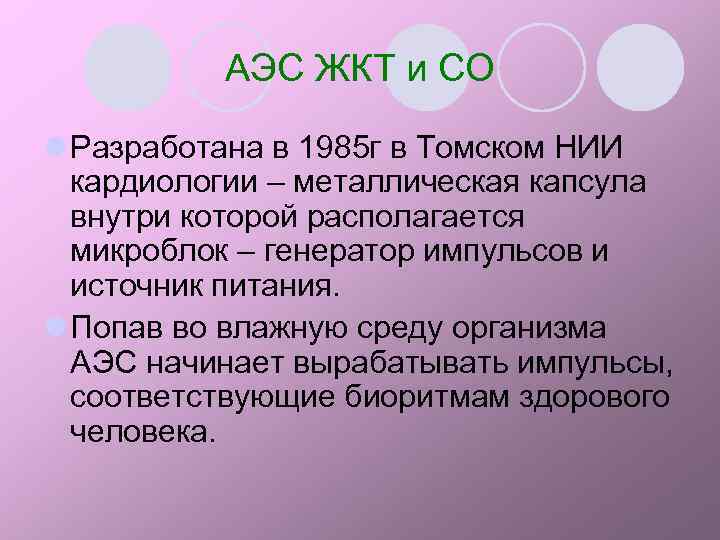 АЭС ЖКТ и СО

Разработана в 1985г в Томском НИИ кардиологии – металлическая капсула внутри которой располагается микроблок – генератор импульсов и источник питания.

Попав во влажную среду организма АЭС начинает вырабатывать импульсы, соответствующие биоритмам здорового человека.